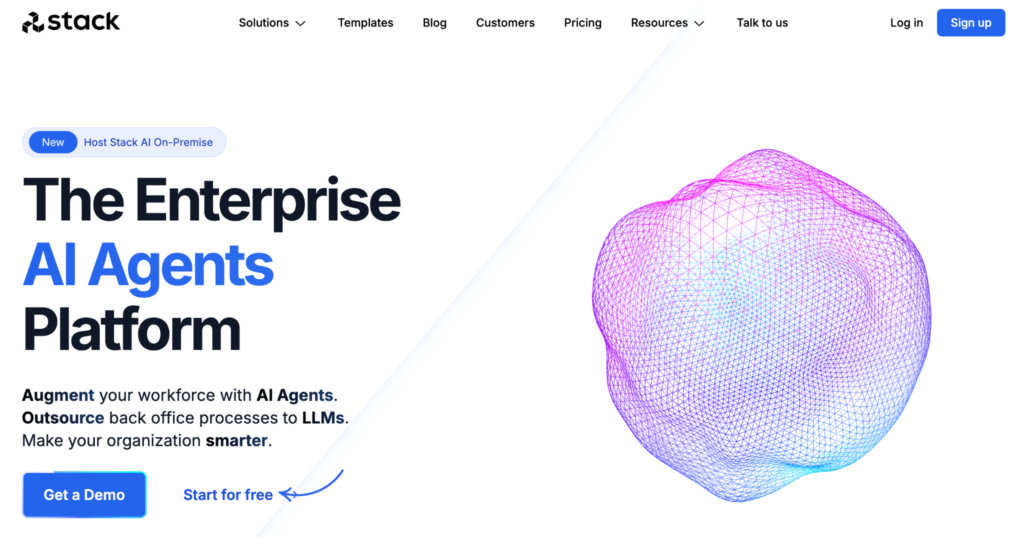 stack

Solutions Templates Blog Customers Pricing Resources Talk to us Log in Sign up

New Host Stack AI On-Premise

The Enterprise AI Agents Platform

Augment your workforce with AI Agents.
Outsource back office processes to LLMs.
Make your organization smarter.

Get a Demo Start for free